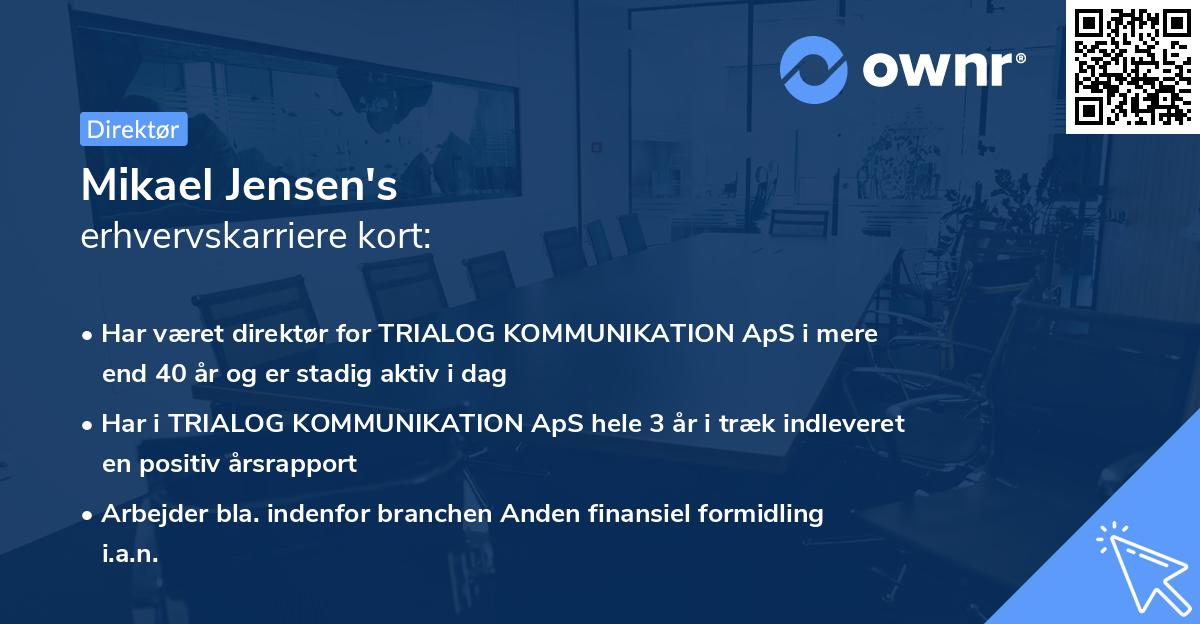 ownr®

Direktør

Mikael Jensen's
erhvervskarriere kort:

• Har været direktør for TRIALOG KOMMUNIKATION ApS i mere end 40 år og er stadig aktiv i dag

• Har i TRIALOG KOMMUNIKATION ApS hele 3 år i træk indleveret en positiv årsrapport

• Arbejder bla. indenfor branchen Anden finansiel formidling i.a.n.